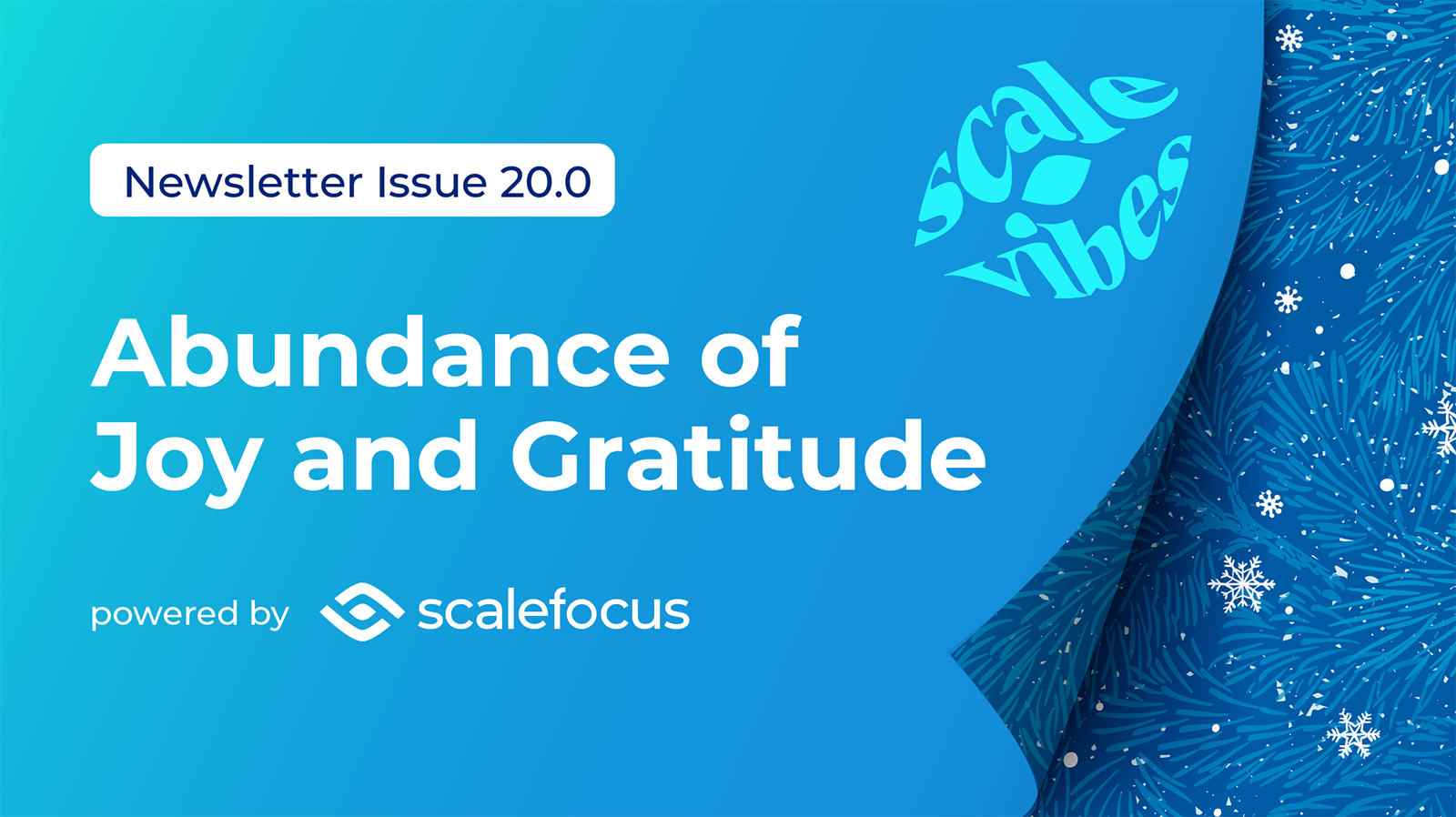 Newsletter Issue 20.0

scale vibes

Abundance of Joy and Gratitude

powered by scalefocus